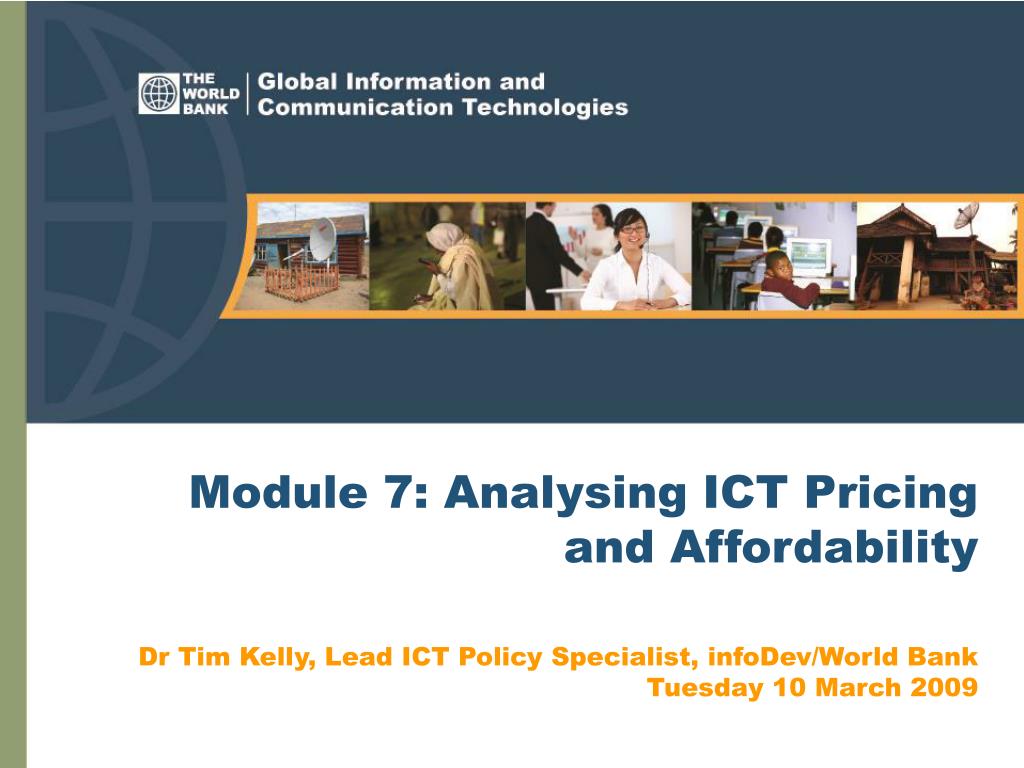 THE WORLD BANK

Global Information and Communication Technologies

Module 7: Analysing ICT Pricing and Affordability

Dr Tim Kelly, Lead ICT Policy Specialist, infoDev/World Bank
Tuesday 10 March 2009